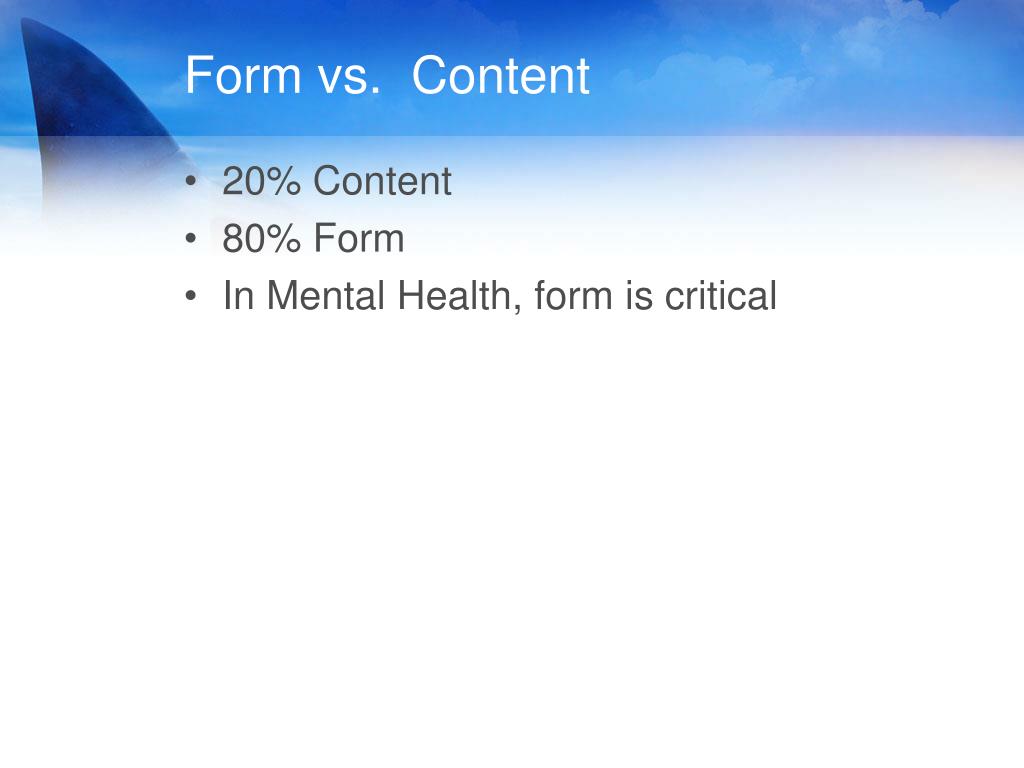 Form vs.  Content

• 20% Content
• 80% Form
• In Mental Health, form is critical